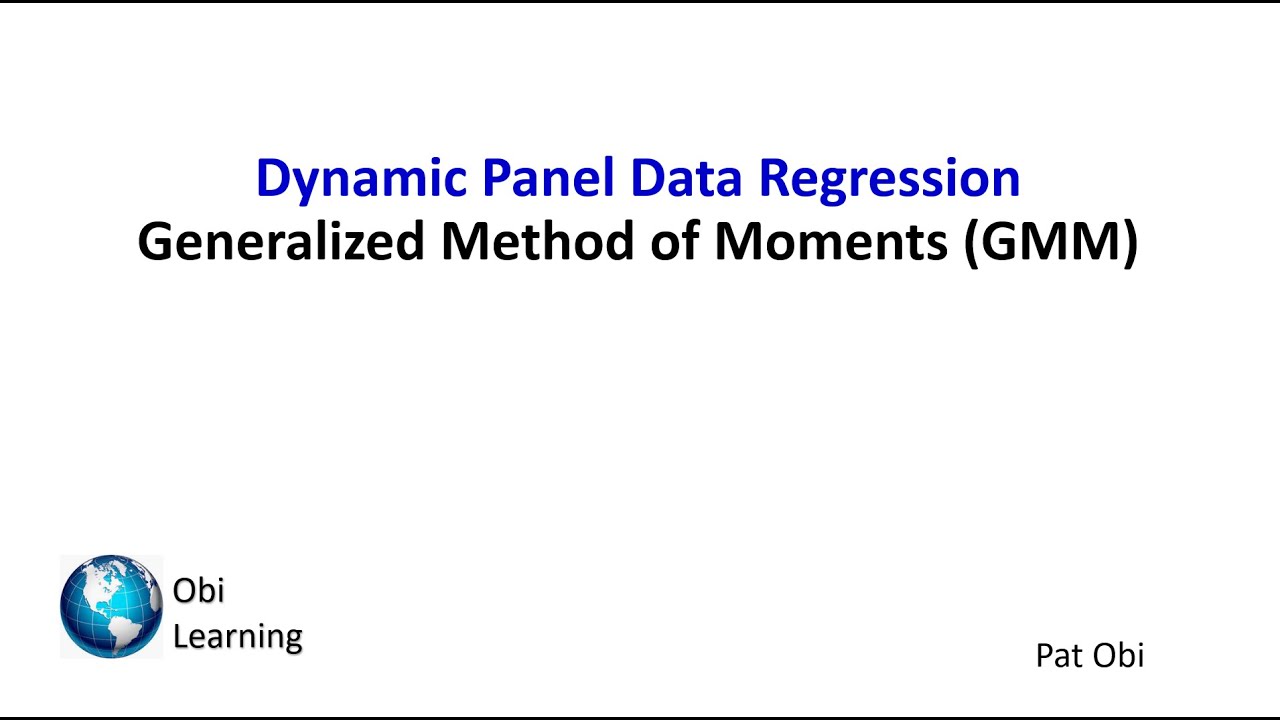 Dynamic Panel Data Regression
Generalized Method of Moments (GMM)

Obi
Learning

Pat Obi